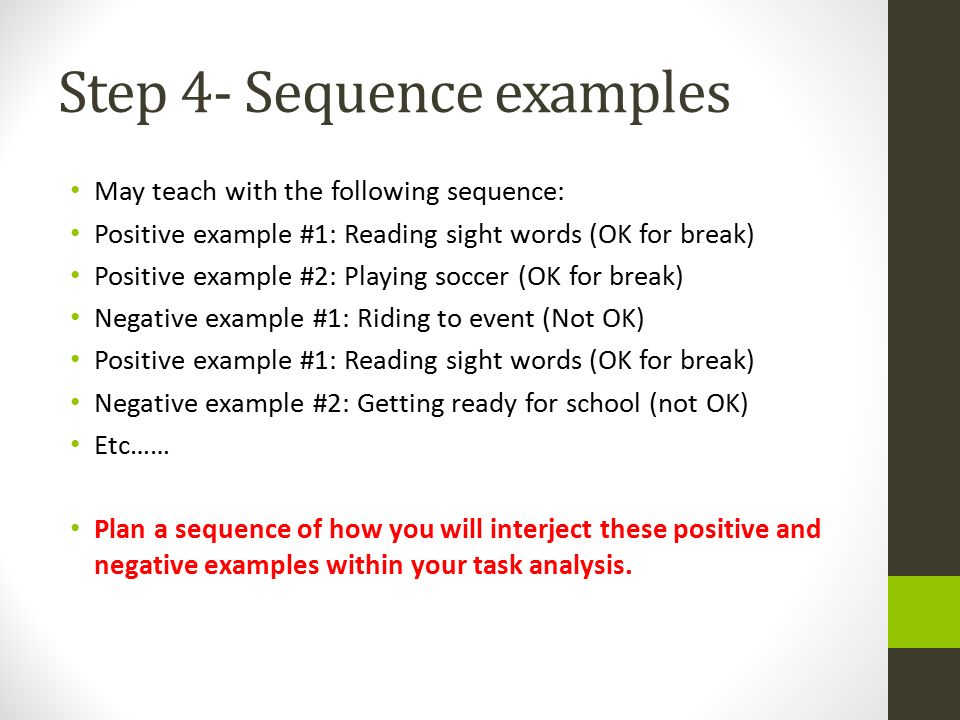 Step 4- Sequence examples

• May teach with the following sequence:
• Positive example #1: Reading sight words (OK for break)
• Positive example #2: Playing soccer (OK for break)
• Negative example #1: Riding to event (Not OK)
• Positive example #1: Reading sight words (OK for break)
• Negative example #2: Getting ready for school (not OK)
• Etc……

• Plan a sequence of how you will interject these positive and negative examples within your task analysis.